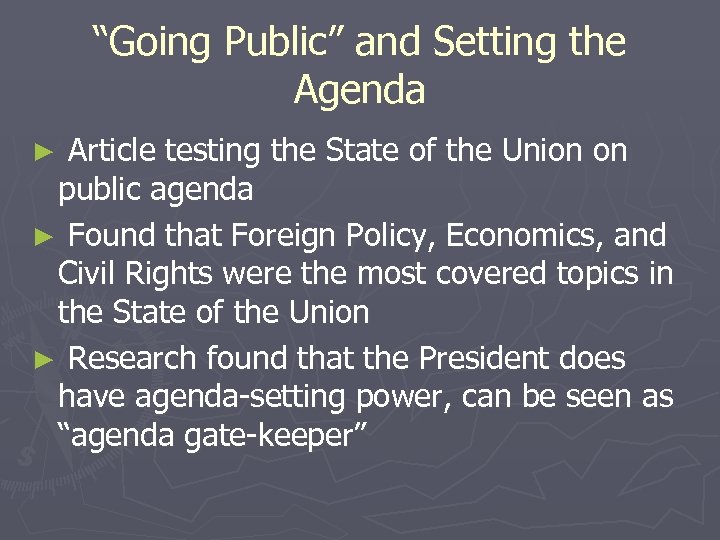 “Going Public” and Setting the Agenda

► Article testing the State of the Union on public agenda

► Found that Foreign Policy, Economics, and Civil Rights were the most covered topics in the State of the Union

► Research found that the President does have agenda-setting power, can be seen as “agenda gate-keeper”